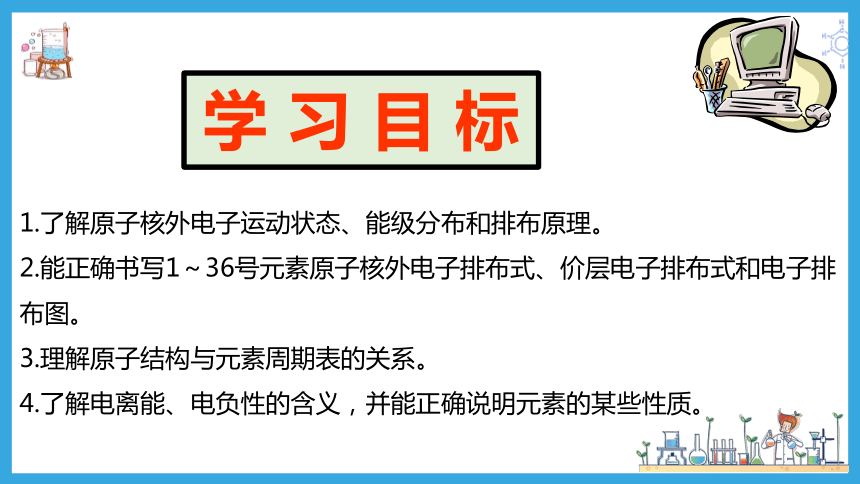 学习目标

1.了解原子核外电子运动状态、能级分布和排布原理。

2.能正确书写1～36号元素原子核外电子排布式、价层电子排布式和电子排布图。

3.理解原子结构与元素周期表的关系。

4.了解电离能、电负性的含义，并能正确说明元素的某些性质。